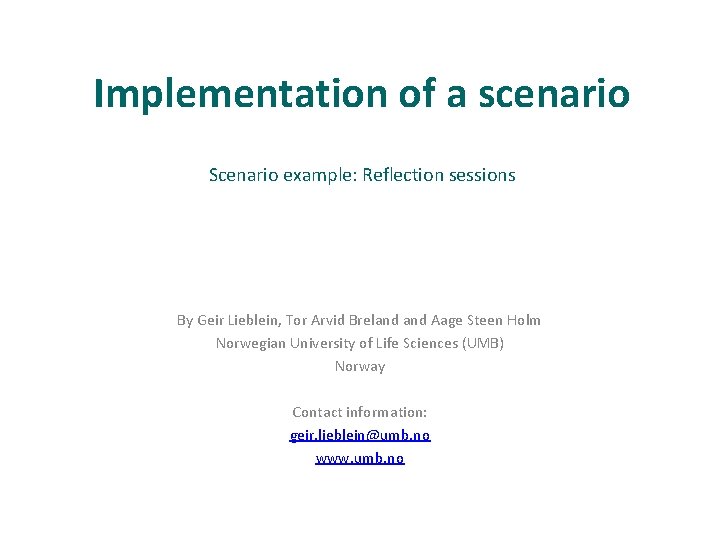 Implementation of a scenario

Scenario example: Reflection sessions

By Geir Lieblein, Tor Arvid Breland and Aage Steen Holm
Norwegian University of Life Sciences (UMB)
Norway

Contact information:
geir.lieblein@umb.no
www.umb.no